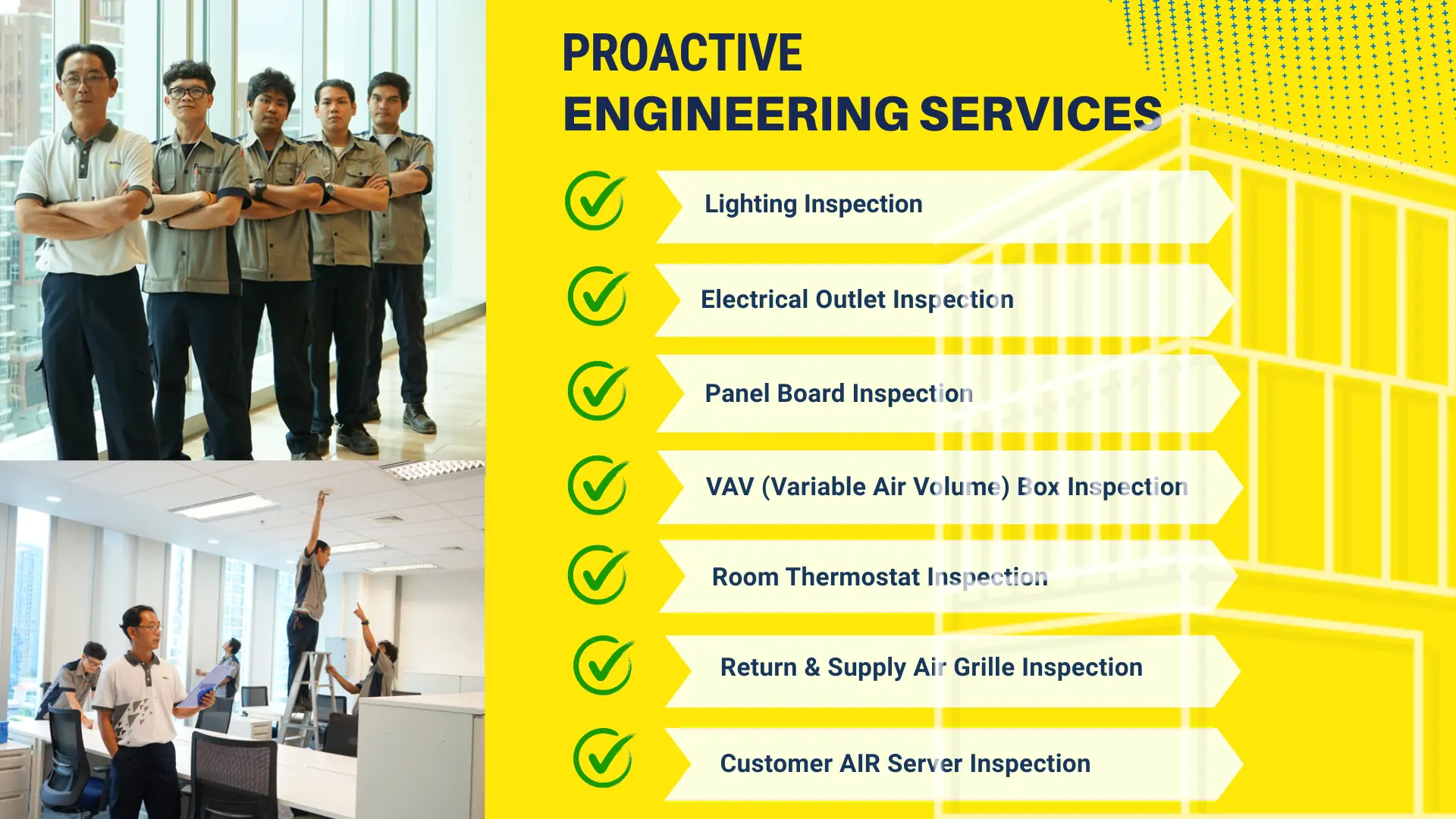 PROACTIVE
ENGINEERING SERVICES

Lighting Inspection

Electrical Outlet Inspection

Panel Board Inspection

VAV (Variable Air Volume) Box Inspection

Room Thermostat Inspection

Return & Supply Air Grille Inspection

Customer AIR Server Inspection